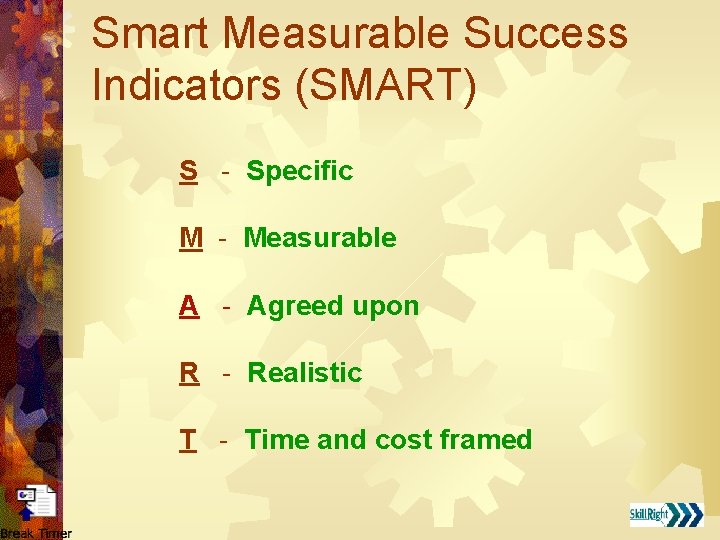 Smart Measurable Success Indicators (SMART)

S - Specific

M - Measurable

A - Agreed upon

R - Realistic

T - Time and cost framed

Break Timer

SkillRight